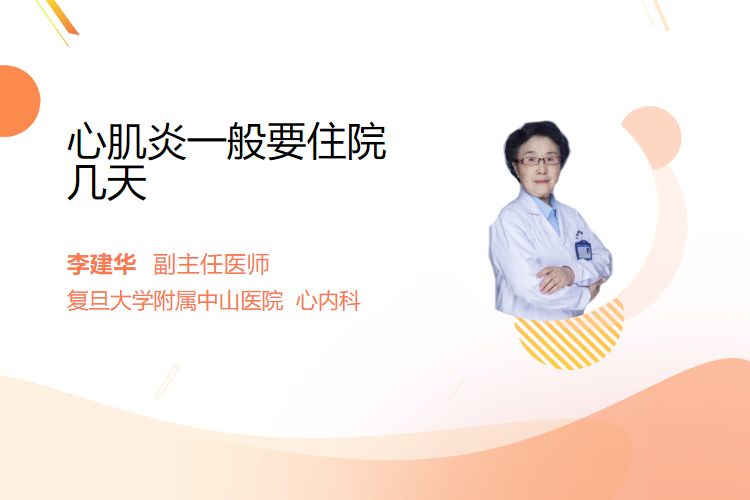 心肌炎一般要住院几天

李建华 副主任医师
复旦大学附属中山医院 心内科